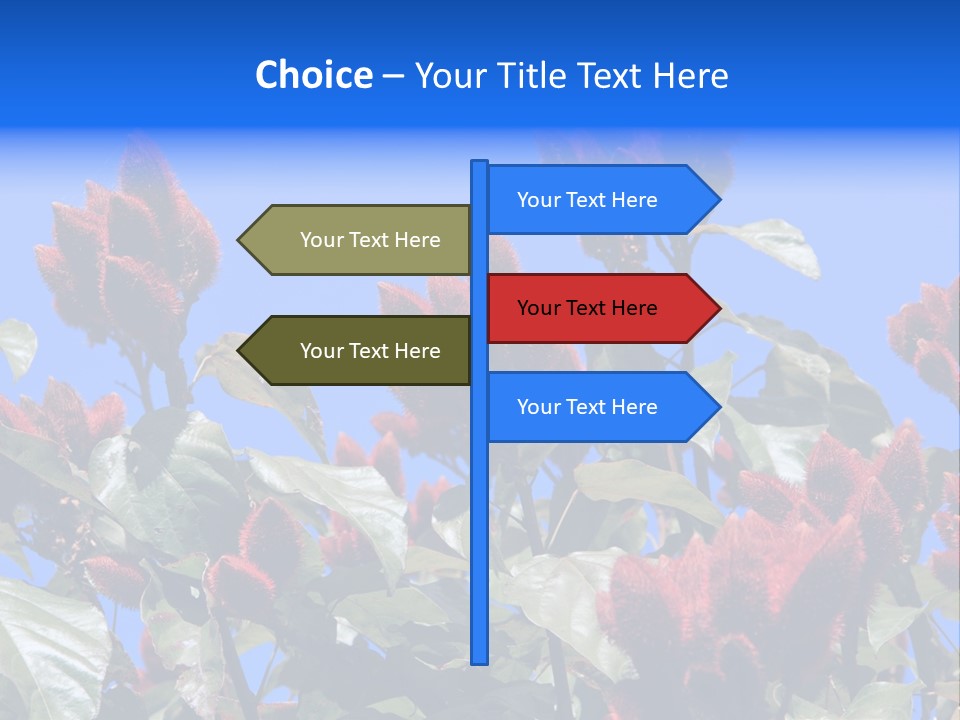 Choice – Your Title Text Here

Your Text Here

Your Text Here

Your Text Here

Your Text Here

Your Text Here